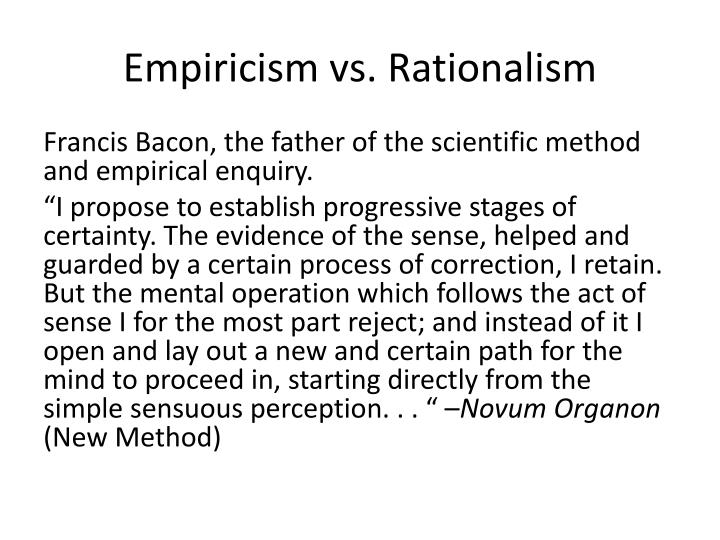 Empiricism vs. Rationalism

Francis Bacon, the father of the scientific method and empirical enquiry.

“I propose to establish progressive stages of certainty. The evidence of the sense, helped and guarded by a certain process of correction, I retain. But the mental operation which follows the act of sense I for the most part reject; and instead of it I open and lay out a new and certain path for the mind to proceed in, starting directly from the simple sensuous perception. . . “ –Novum Organon (New Method)